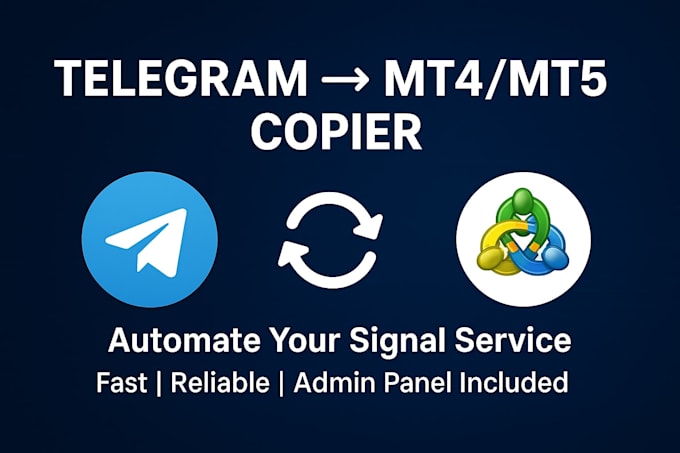 TELEGRAM → MT4/MT5 COPIER

Automate Your Signal Service

Fast | Reliable | Admin Panel Included